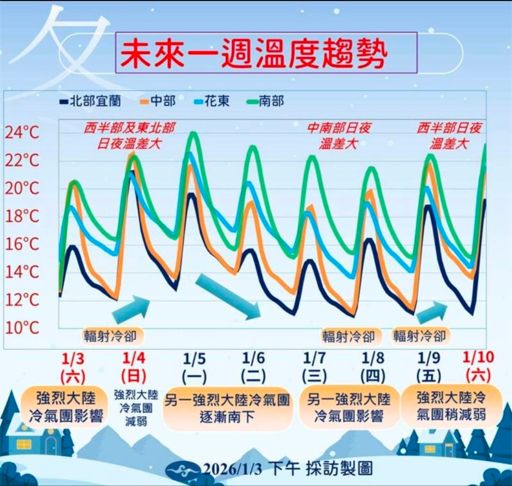 冬

未來一週溫度趨勢

北部宜蘭 中部 花東 南部

24°C
22°C
20°C
18°C
16°C
14°C
12°C
10°C

西半部及東北部日夜溫差大

中南部日夜溫差大

西半部日夜溫差大

輻射冷卻

輻射冷卻

輻射冷卻

1/3 (六)
1/4 (日)
1/5 (一)
1/6 (二)
1/7 (三)
1/8 (四)
1/9 (五)
1/10 (六)

強烈大陸冷氣團影響

強烈大陸冷氣團減弱

另一強烈大陸冷氣團逐漸南下

另一強烈大陸冷氣團影響

強烈大陸冷氣團稍減弱

2026/1/3 下午 採訪製圖